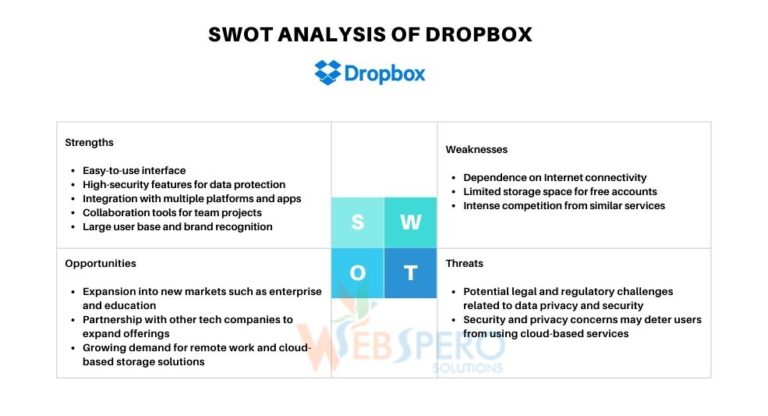 SWOT ANALYSIS OF DROPBOX

Dropbox

Strengths

- Easy-to-use interface
- High-security features for data protection
- Integration with multiple platforms and apps
- Collaboration tools for team projects
- Large user base and brand recognition

Weaknesses

- Dependence on Internet connectivity
- Limited storage space for free accounts
- Intense competition from similar services

S W O T

Opportunities

- Expansion into new markets such as enterprise and education
- Partnership with other tech companies to expand offerings
- Growing demand for remote work and cloud-based storage solutions

Threats

- Potential legal and regulatory challenges related to data privacy and security
- Security and privacy concerns may deter users from using cloud-based services

WEBSPERO SOLUTIONS